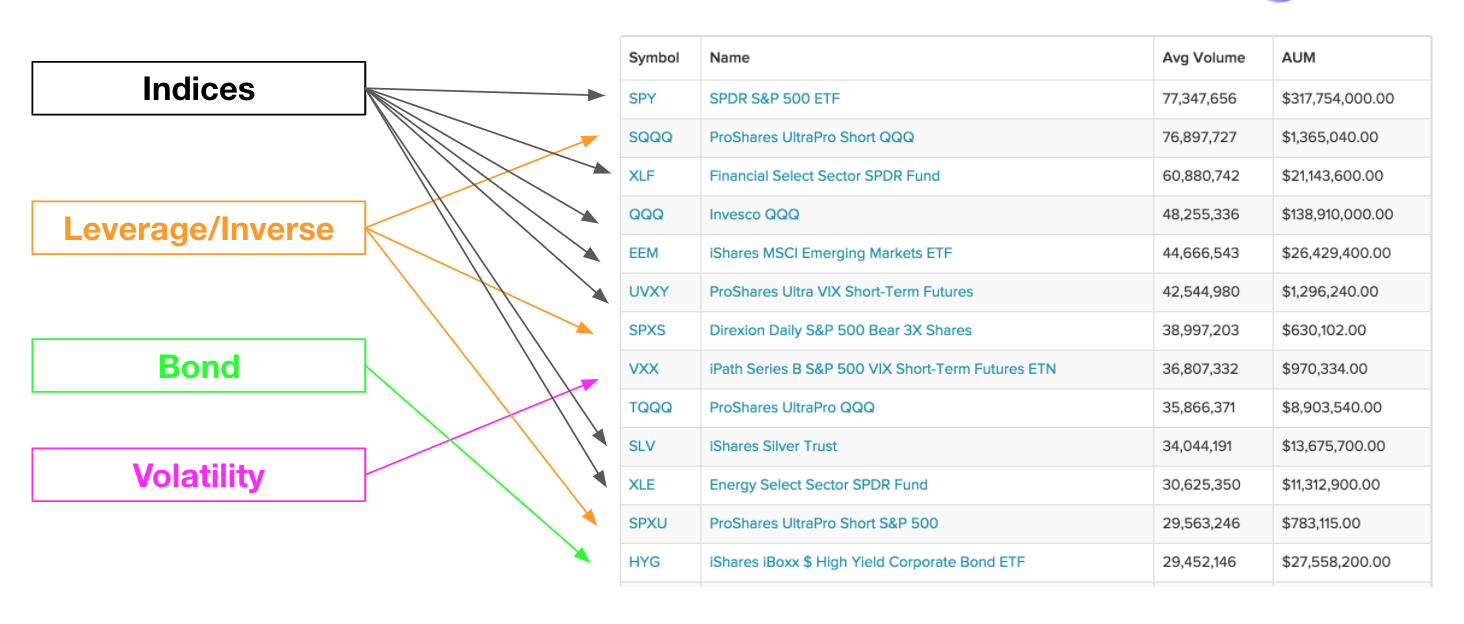 Indices

Leverage/Inverse

Bond

Volatility

| Symbol | Name | Avg Volume | AUM |
|---|---|---|---|
| SPY | SPDR S&P 500 ETF | 77,347,656 | $317,754,000.00 |
| SQQQ | ProShares UltraPro Short QQQ | 76,897,727 | $1,365,040.00 |
| XLF | Financial Select Sector SPDR Fund | 60,880,742 | $21,143,600.00 |
| QQQ | Invesco QQQ | 48,255,336 | $138,910,000.00 |
| EEM | iShares MSCI Emerging Markets ETF | 44,666,543 | $26,429,400.00 |
| UVXY | ProShares Ultra VIX Short-Term Futures | 42,544,980 | $1,296,240.00 |
| SPXS | Direxion Daily S&P 500 Bear 3X Shares | 38,997,203 | $630,102.00 |
| VXX | iPath Series B S&P 500 VIX Short-Term Futures ETN | 36,807,332 | $970,334.00 |
| TQQQ | ProShares UltraPro QQQ | 35,866,371 | $8,903,540.00 |
| SLV | iShares Silver Trust | 34,044,191 | $13,675,700.00 |
| XLE | Energy Select Sector SPDR Fund | 30,625,350 | $11,312,900.00 |
| SPXU | ProShares UltraPro Short S&P 500 | 29,563,246 | $783,115.00 |
| HYG | iShares iBoxx $ High Yield Corporate Bond ETF | 29,452,146 | $27,558,200.00 |